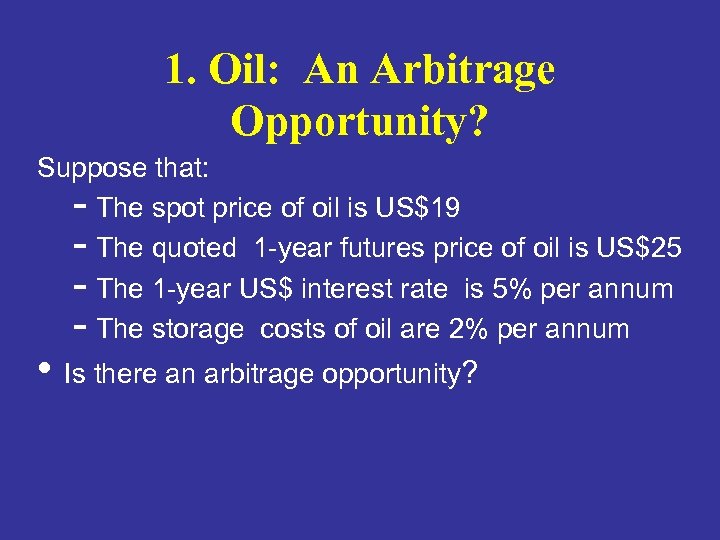 1. Oil: An Arbitrage Opportunity?

Suppose that:

- The spot price of oil is US\$19
- The quoted 1-year futures price of oil is US\$25
- The 1-year US\$ interest rate is 5% per annum
- The storage costs of oil are 2% per annum

• Is there an arbitrage opportunity?